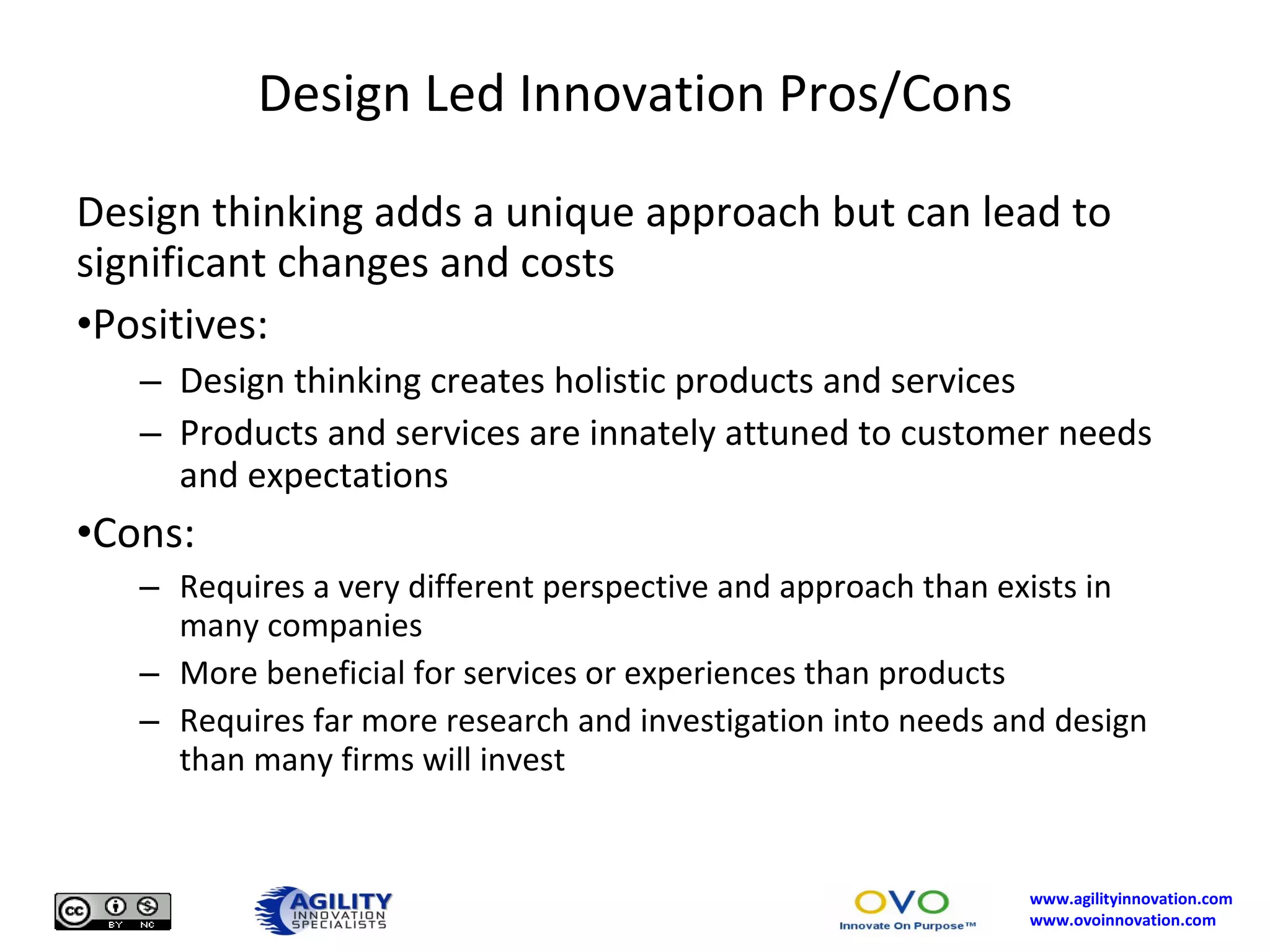 Design Led Innovation Pros/Cons

Design thinking adds a unique approach but can lead to significant changes and costs

•Positives:

– Design thinking creates holistic products and services

– Products and services are innately attuned to customer needs and expectations

•Cons:

– Requires a very different perspective and approach than exists in many companies

– More beneficial for services or experiences than products

– Requires far more research and investigation into needs and design than many firms will invest

cc BY NC

AGILITY INNOVATION SPECIALISTS

OVO Innovate On Purpose™

www.agilityinnovation.com
www.ovoinnovation.com